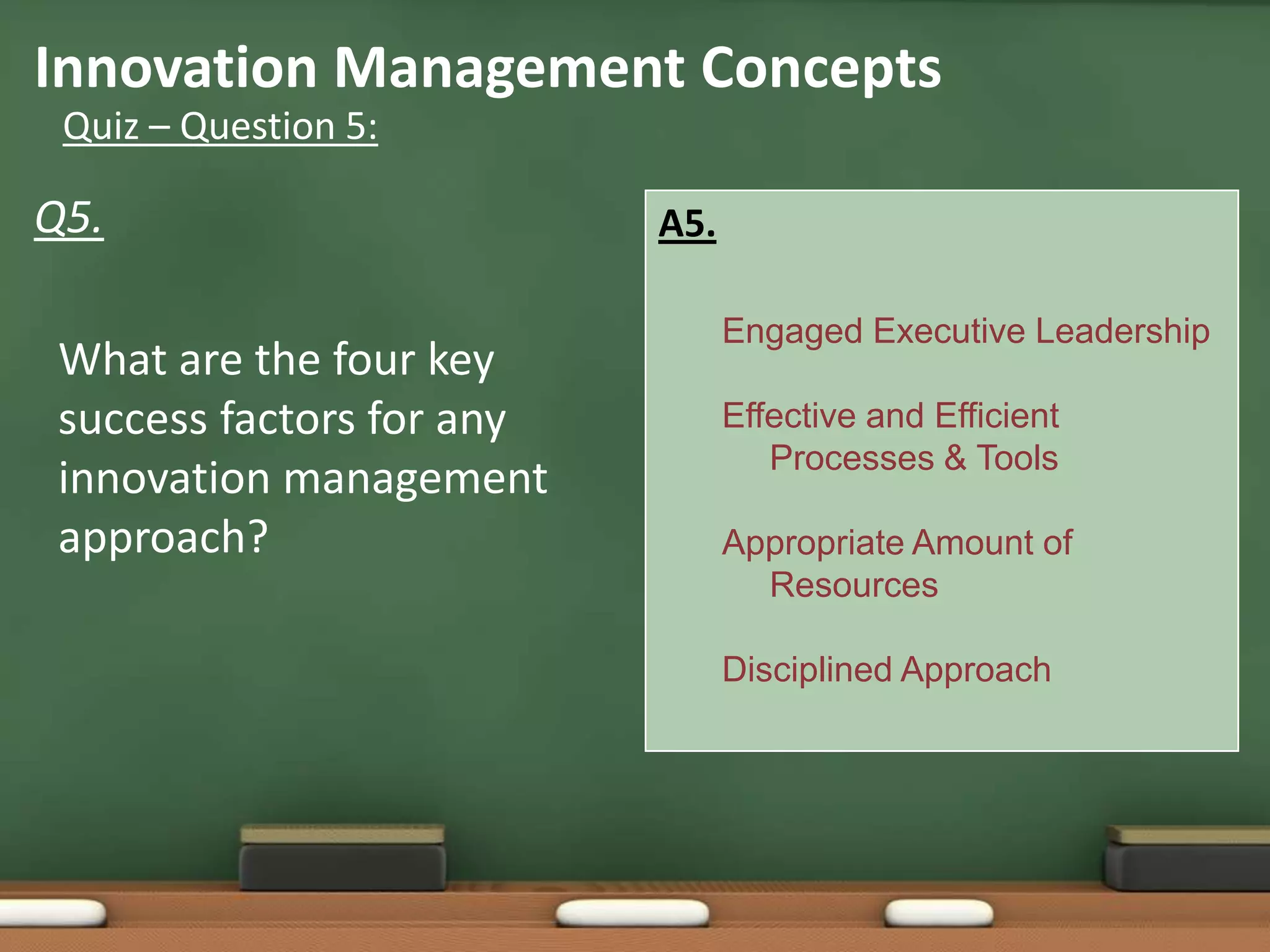 Innovation Management Concepts

Quiz – Question 5:

Q5.

What are the four key success factors for any innovation management approach?

A5.

Engaged Executive Leadership

Effective and Efficient Processes & Tools

Appropriate Amount of Resources

Disciplined Approach